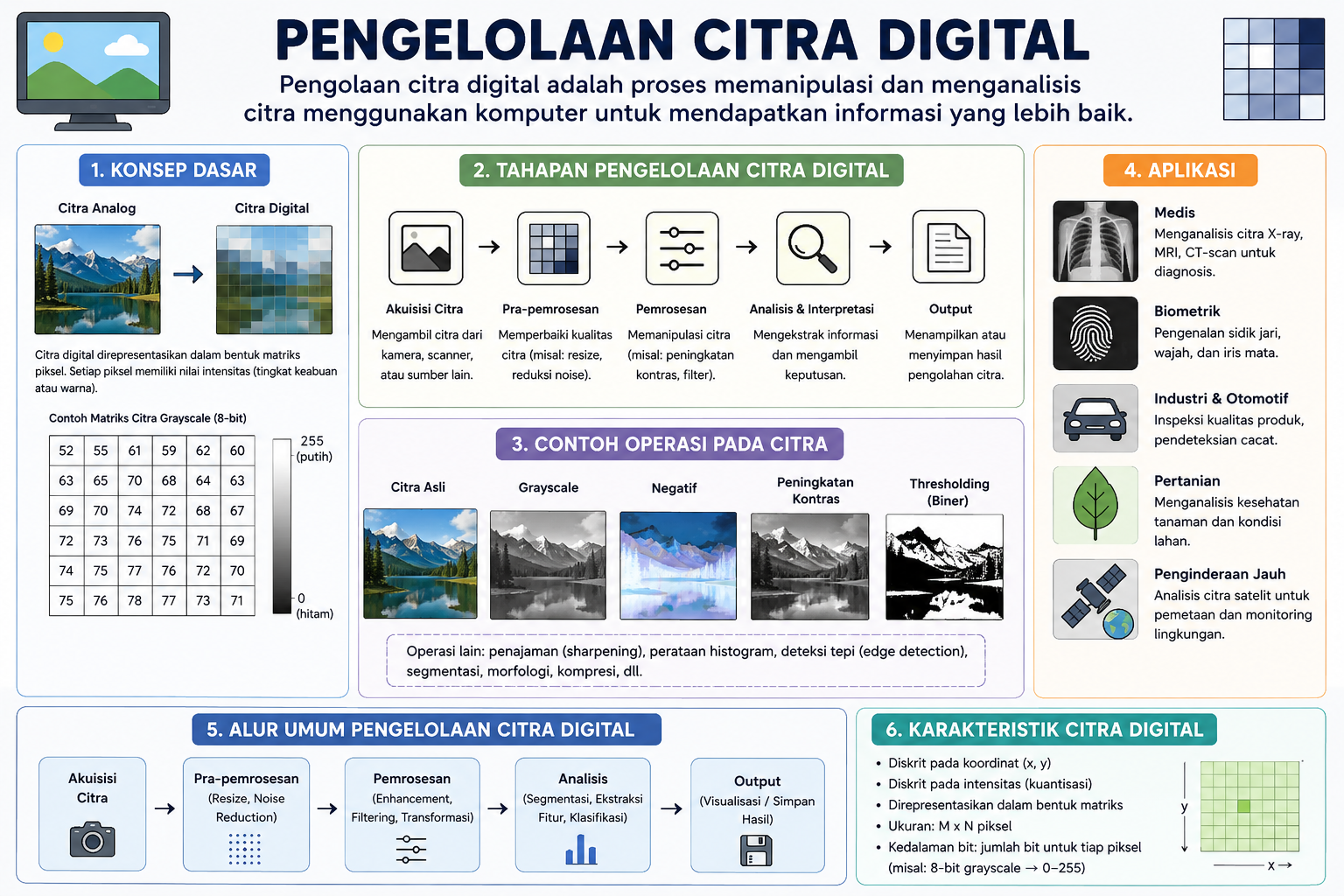 PENGELOLAAN CITRA DIGITAL

Pengolaan citra digital adalah proses memanipulasi dan menganalisis citra menggunakan komputer untuk mendapatkan informasi yang lebih baik.

1. KONSEP DASAR

Citra Analog

Citra Digital

Citra digital direpresentasikan dalam bentuk matriks piksel. Setiap piksel memiliki nilai intensitas (tingkat keabuan atau warna).

Contoh Matriks Citra Grayscale (8-bit)

| 52 | 55 | 61 | 59 | 62 | 60 |
|---|---|---|---|---|---|
| 63 | 65 | 70 | 68 | 64 | 63 |
| 69 | 70 | 74 | 72 | 68 | 67 |
| 72 | 73 | 76 | 75 | 71 | 69 |
| 74 | 75 | 77 | 76 | 72 | 70 |
| 75 | 76 | 78 | 77 | 73 | 71 |

255 (putih)

0 (hitam)

2. TAHAPAN PENGELOLAAN CITRA DIGITAL

Akuisisi Citra
Mengambil citra dari kamera, scanner, atau sumber lain.

Pra-pemrosesan
Memperbaiki kualitas citra (misal: resize, reduksi noise).

Pemrosesan
Memanipulasi citra (misal: peningkatan kontras, filter).

Analisis & Interpretasi
Mengekstrak informasi dan mengambil keputusan.

Output
Menampilkan atau menyimpan hasil pengolahan citra.

3. CONTOH OPERASI PADA CITRA

Citra Asli

Grayscale

Negatif

Peningkatan Kontras

Thresholding (Biner)

Operasi lain: penajaman (sharpening), perataan histogram, deteksi tepi (edge detection), segmentasi, morfologi, kompresi, dll.

4. APLIKASI

Medis
Menganalisis citra X-ray, MRI, CT-scan untuk diagnosis.

Biometrik
Pengenalan sidik jari, wajah, dan iris mata.

Industri & Otomotif
Inspeksi kualitas produk, pendeteksian cacat.

Pertanian
Menganalisis kesehatan tanaman dan kondisi lahan.

Penginderaan Jauh
Analisis citra satelit untuk pemetaan dan monitoring lingkungan.

5. ALUR UMUM PENGELOLAAN CITRA DIGITAL

Akuisisi Citra

Pra-pemrosesan
(Resize, Noise Reduction)

Pemrosesan
(Enhancement, Filtering, Transformasi)

Analisis
(Segmentasi, Ekstraksi Fitur, Klasifikasi)

Output
(Visualisasi / Simpan Hasil)

6. KARAKTERISTIK CITRA DIGITAL

• Diskrit pada koordinat (x, y)
• Diskrit pada intensitas (kuantisasi)
• Direpresentasikan dalam bentuk matriks
• Ukuran: M x N piksel
• Kedalaman bit: jumlah bit untuk tiap piksel (misal: 8-bit grayscale → 0–255)

y

x